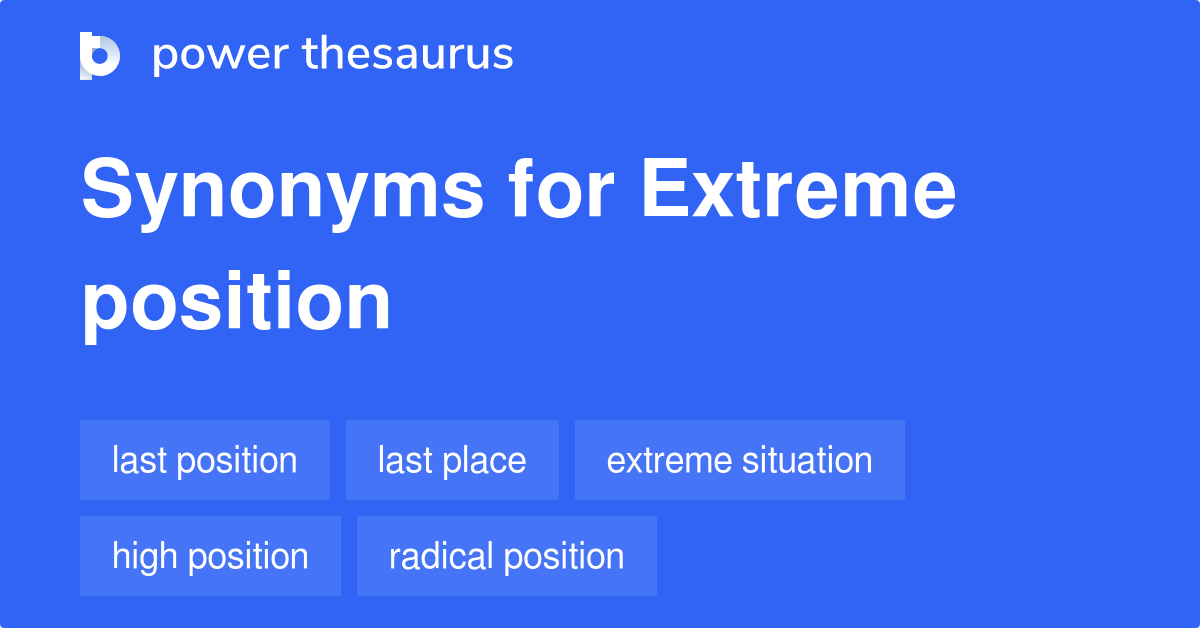 power thesaurus

Synonyms for Extreme position

last position
last place
extreme situation
high position
radical position